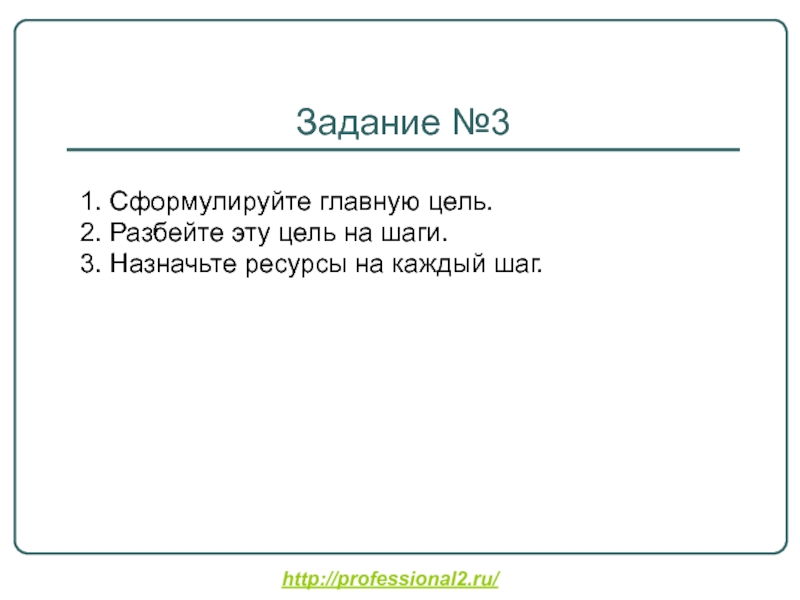 Задание №3

1. Сформулируйте главную цель.
2. Разбейте эту цель на шаги.
3. Назначьте ресурсы на каждый шаг.

http://professional2.ru/